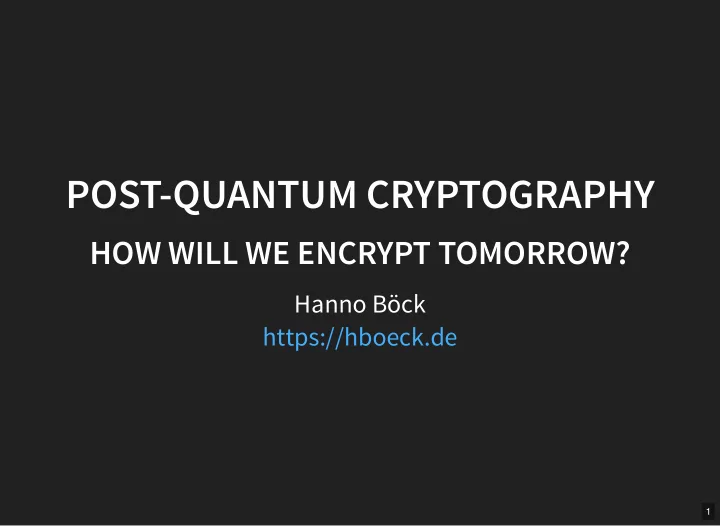 POST-QUANTUM CRYPTOGRAPHY

HOW WILL WE ENCRYPT TOMORROW?

Hanno Böck
https://hboeck.de

1